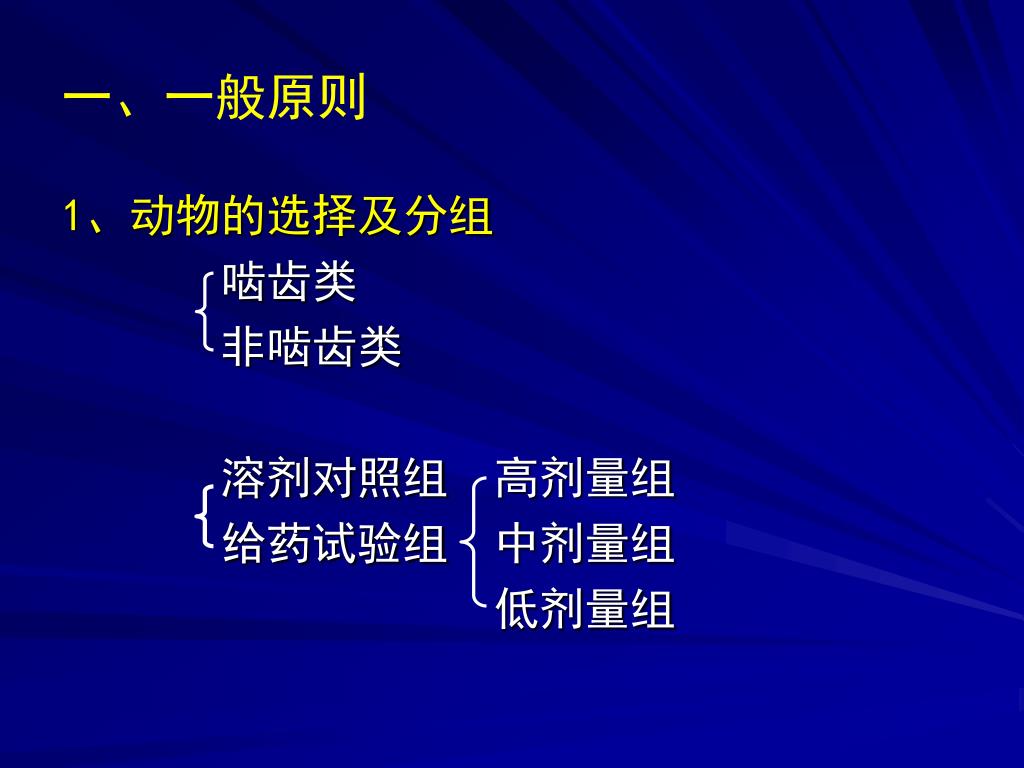 一、一般原则

1、动物的选择及分组

啮齿类
非啮齿类

溶剂对照组
给药试验组

高剂量组
中剂量组
低剂量组